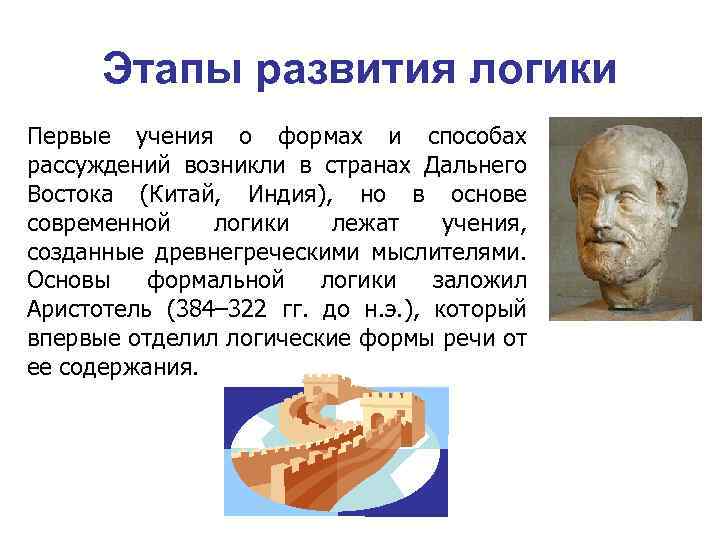 Этапы развития логики

Первые учения о формах и способах рассуждений возникли в странах Дальнего Востока (Китай, Индия), но в основе современной логики лежат учения, созданные древнегреческими мыслителями. Основы формальной логики заложил Аристотель (384–322 гг. до н.э.), который впервые отделил логические формы речи от ее содержания.